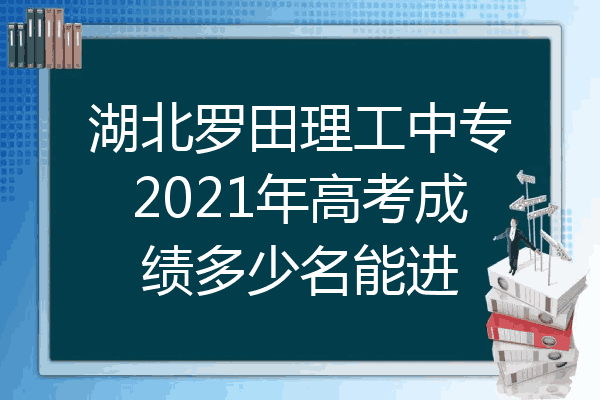 湖北罗田理工中专2021年高考成绩多少名能进